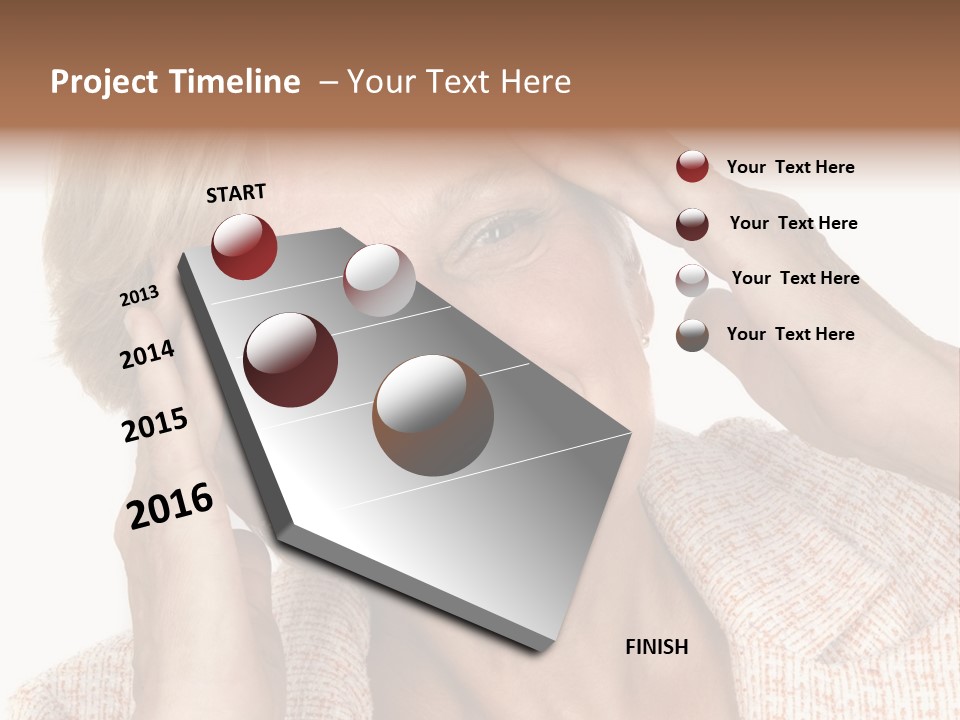 Project Timeline – Your Text Here

START

2013

2014

2015

2016

FINISH

Your Text Here

Your Text Here

Your Text Here

Your Text Here